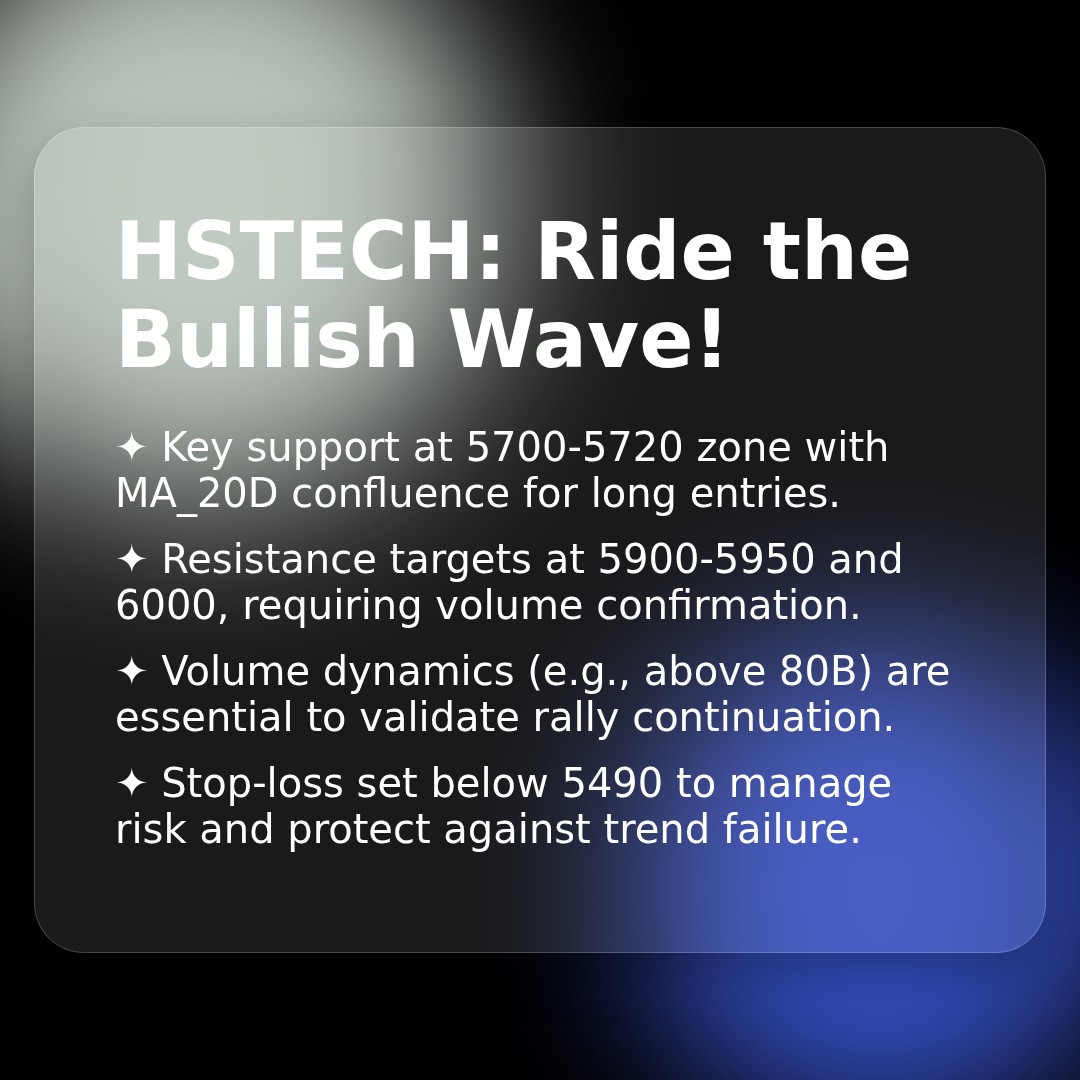 HSTECH: Ride the Bullish Wave!

✦ Key support at 5700-5720 zone with MA_20D confluence for long entries.

✦ Resistance targets at 5900-5950 and 6000, requiring volume confirmation.

✦ Volume dynamics (e.g., above 80B) are essential to validate rally continuation.

✦ Stop-loss set below 5490 to manage risk and protect against trend failure.